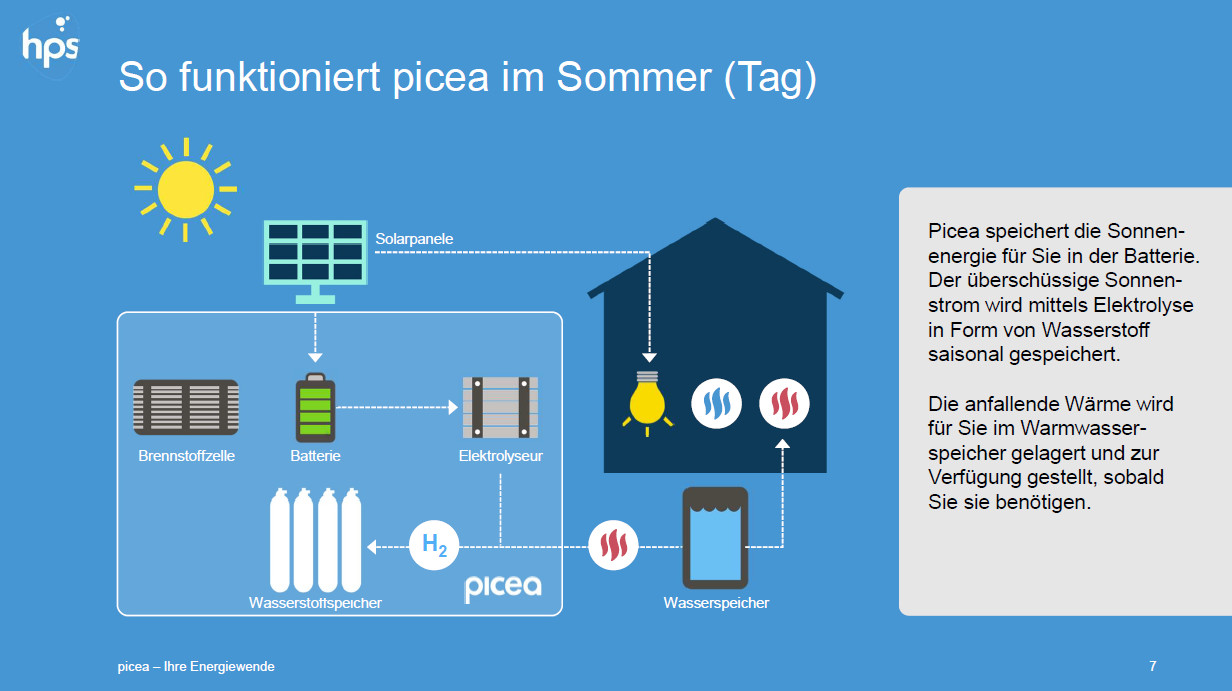 hps

So funktioniert picea im Sommer (Tag)

Solarpanele

Brennstoffzelle

Batterie

Elektrolyseur

$H_2$

Wasserstoffspeicher

picea

Wasserspeicher

Picea speichert die Sonnenenergie für Sie in der Batterie. Der überschüssige Sonnenstrom wird mittels Elektrolyse in Form von Wasserstoff saisonal gespeichert.

Die anfallende Wärme wird für Sie im Warmwasserspeicher gelagert und zur Verfügung gestellt, sobald Sie sie benötigen.

picea – Ihre Energiewende

7